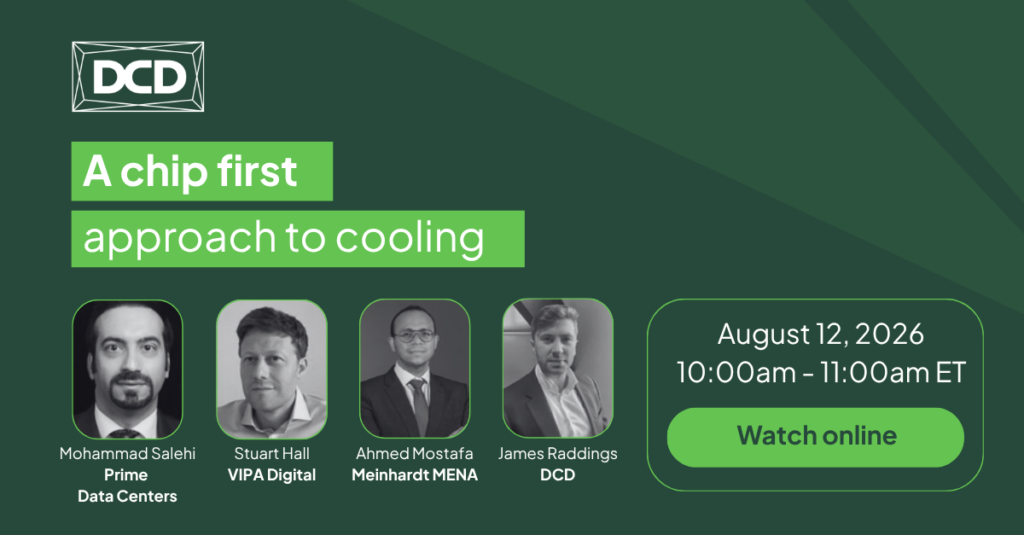 DCD

A chip first
approach to cooling

Mohammad Salehi
Prime
Data Centers

Stuart Hall
VIPA Digital

Ahmed Mostafa
Meinhardt MENA

James Raddings
DCD

August 12, 2026
10:00am - 11:00am ET

Watch online